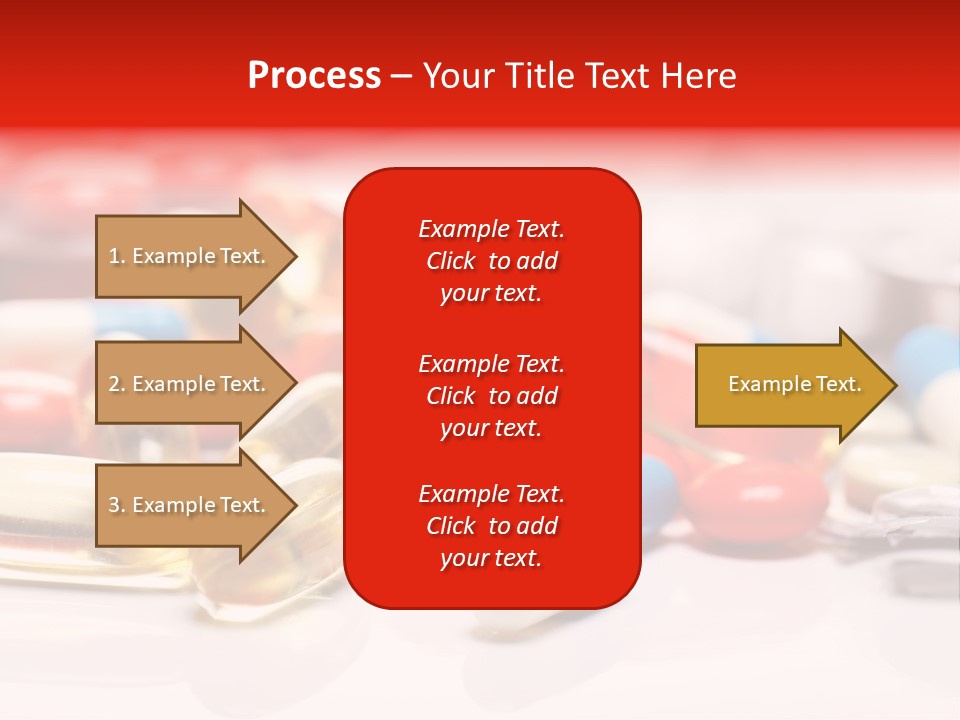 Process – Your Title Text Here

1. Example Text.

2. Example Text.

3. Example Text.

Example Text. Click to add your text.

Example Text. Click to add your text.

Example Text. Click to add your text.

Example Text.